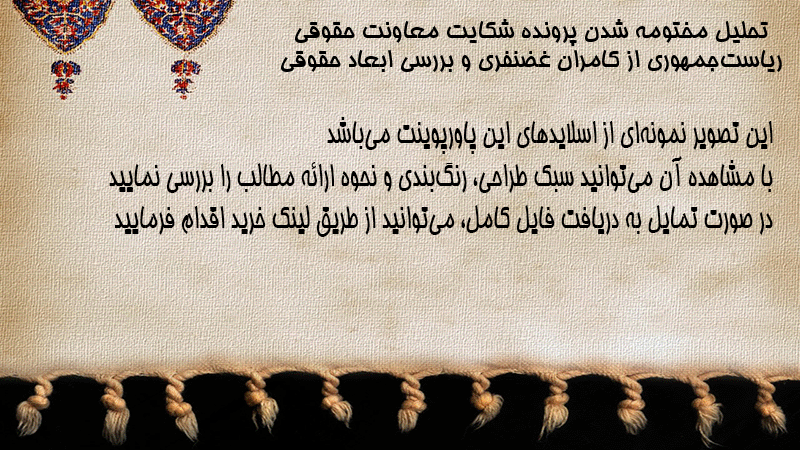 تحلیل مختومه شدن پرونده شکایت معاونت حقوقی ریاست‌جمهوری از کامران غضنفری و بررسی ابعاد حقوقی

این تصویر نمونه‌ای از اسلایدهای این پاورپوینت می‌باشد
با مشاهده آن می‌توانید سبک طراحی، رنگ‌بندی و نحوه ارائه مطالب را بررسی نمایید
در صورت تمایل به دریافت فایل کامل، می‌توانید از طریق لینک خرید اقدام فرمایید